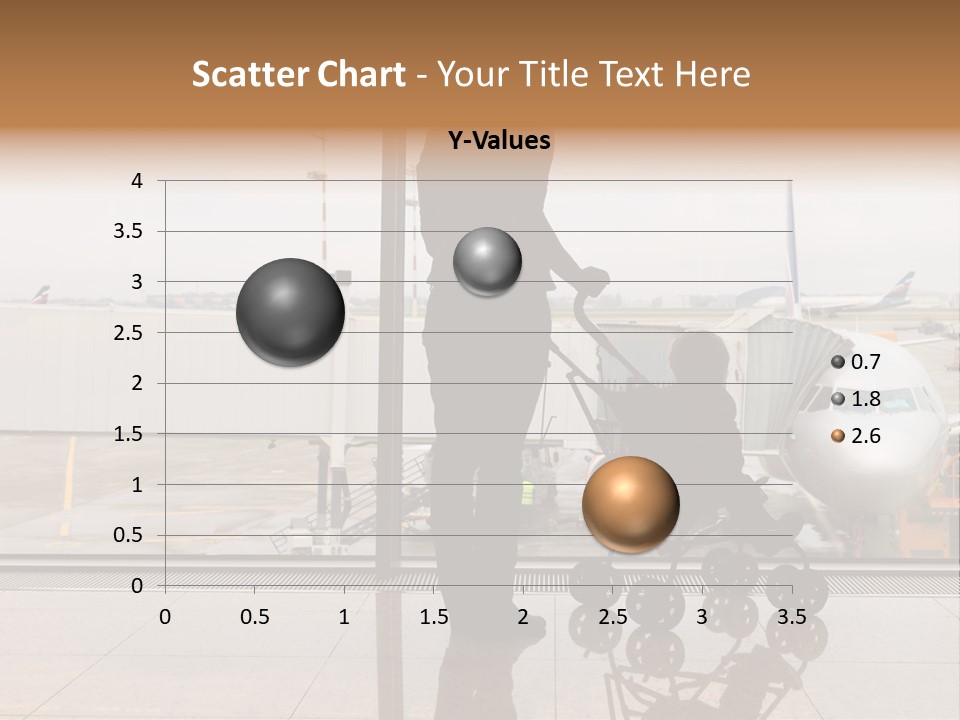 Scatter Chart - Your Title Text Here

Y-Values

4
3.5
3
2.5
2
1.5
1
0.5
0

0
0.5
1
1.5
2
2.5
3
3.5

0.7
1.8
2.6